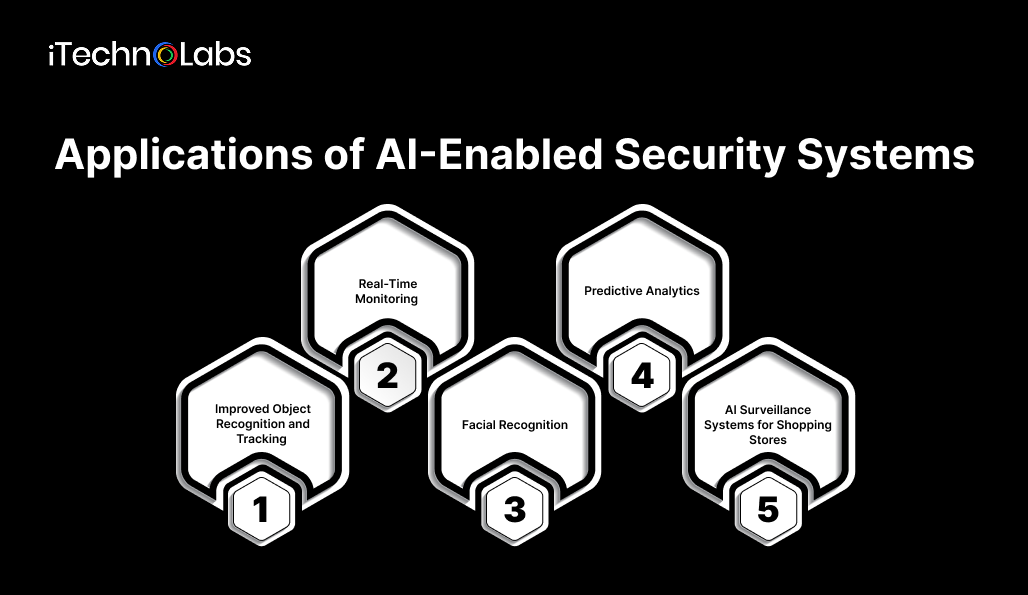 iTechnoLabs

Applications of AI-Enabled Security Systems

Improved Object Recognition and Tracking

1

Real-Time Monitoring

2

Facial Recognition

3

Predictive Analytics

4

AI Surveillance Systems for Shopping Stores

5